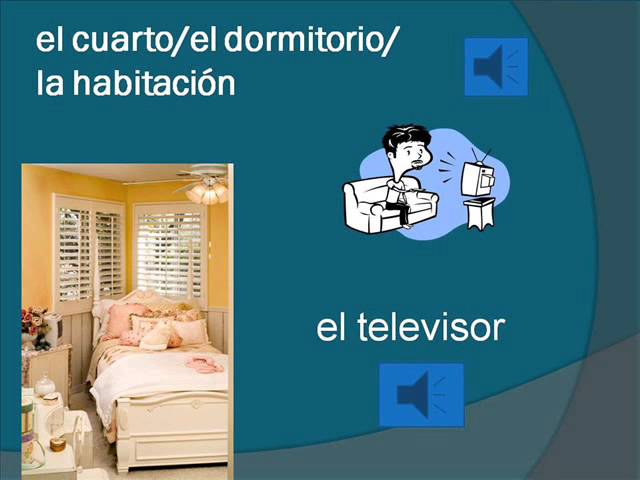 el cuarto/el dormitorio/
la habitación

el televisor